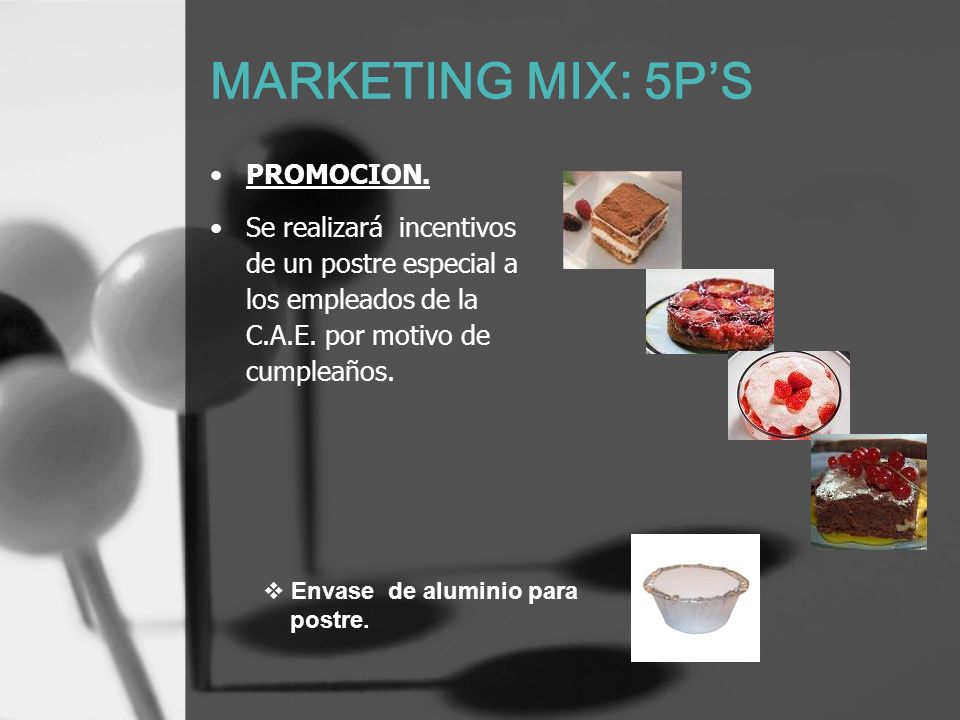 MARKETING MIX: 5P'S

• PROMOCION.

• Se realizará incentivos de un postre especial a los empleados de la C.A.E. por motivo de cumpleaños.

❖ Envase de aluminio para postre.